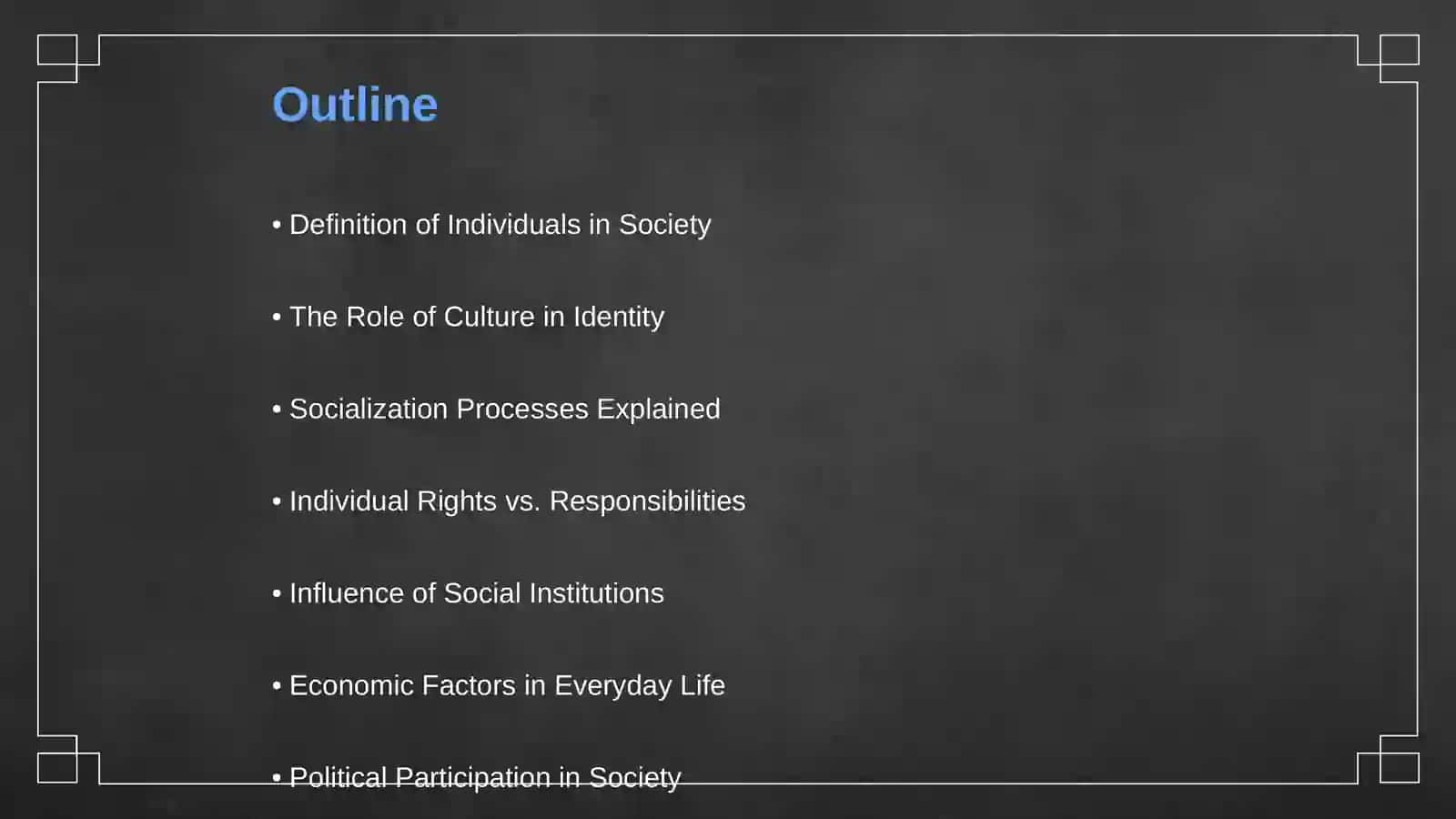 Outline

• Definition of Individuals in Society

• The Role of Culture in Identity

• Socialization Processes Explained

• Individual Rights vs. Responsibilities

• Influence of Social Institutions

• Economic Factors in Everyday Life

• Political Participation in Society